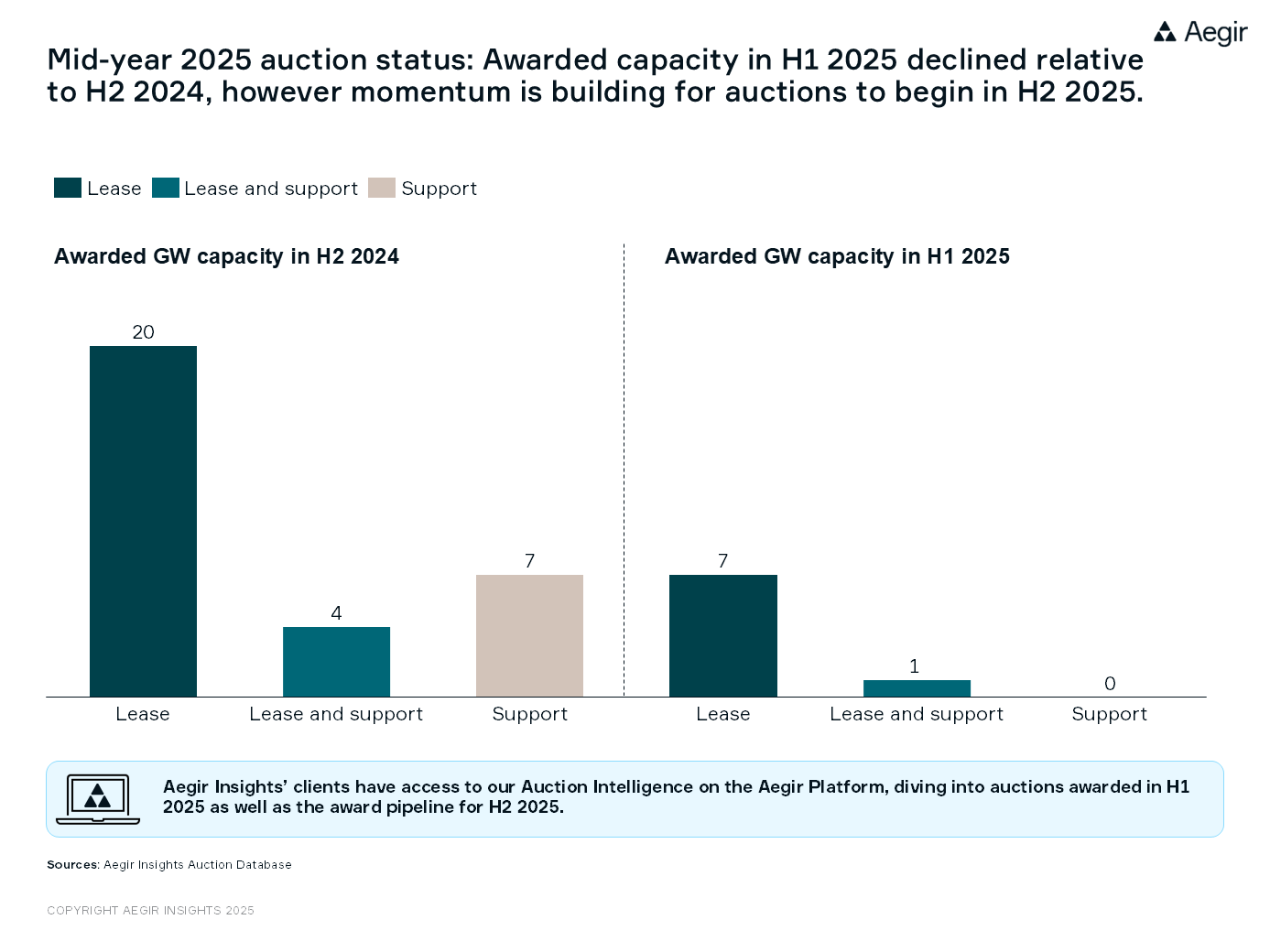 Aegir

Mid-year 2025 auction status: Awarded capacity in H1 2025 declined relative to H2 2024, however momentum is building for auctions to begin in H2 2025.

Lease Lease and support Support

Awarded GW capacity in H2 2024

20
4
7

Lease Lease and support Support

Awarded GW capacity in H1 2025

7
1
0

Lease Lease and support Support

Aegir Insights' clients have access to our Auction Intelligence on the Aegir Platform, diving into auctions awarded in H1 2025 as well as the award pipeline for H2 2025.

Sources: Aegir Insights Auction Database

COPYRIGHT AEGIR INSIGHTS 2025